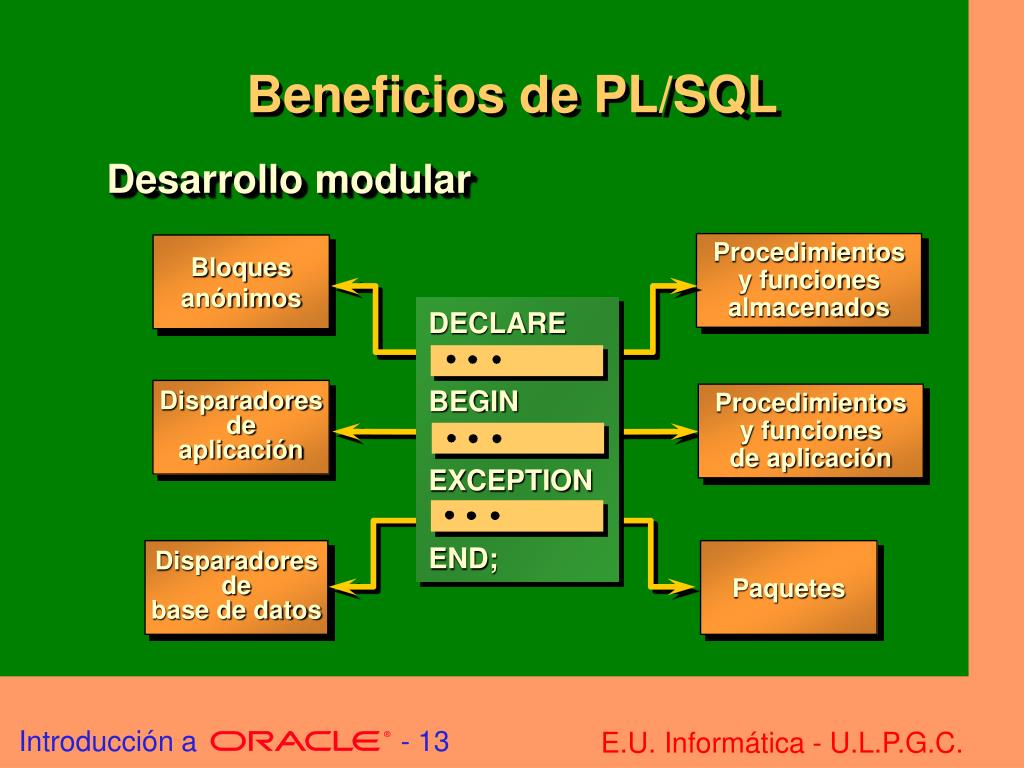 Beneficios de PL/SQL

Desarrollo modular

Bloques anónimos

Disparadores de aplicación

Disparadores de base de datos

DECLARE
• • •
BEGIN
• • •
EXCEPTION
• • •
END;

Procedimientos y funciones almacenados

Procedimientos y funciones de aplicación

Paquetes

Introducción a ORACLE® - 13

E.U. Informática - U.L.P.G.C.